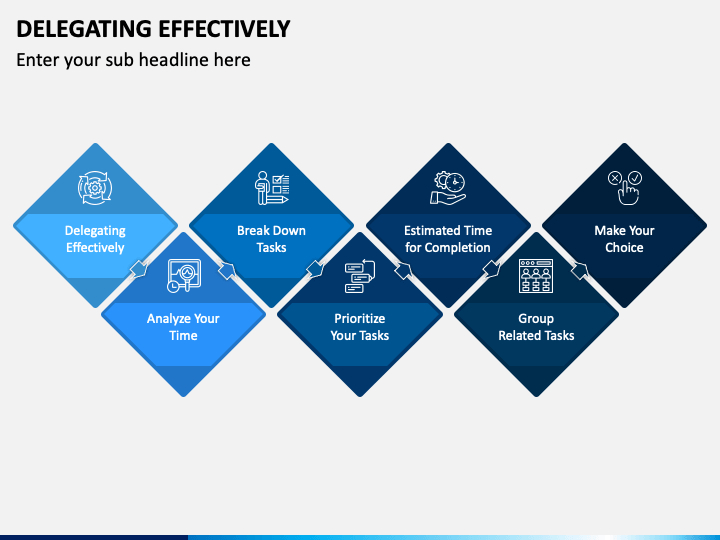 DELEGATING EFFECTIVELY

Enter your sub headline here

Delegating Effectively

Analyze Your Time

Break Down Tasks

Prioritize Your Tasks

Estimated Time for Completion

Group Related Tasks

Make Your Choice